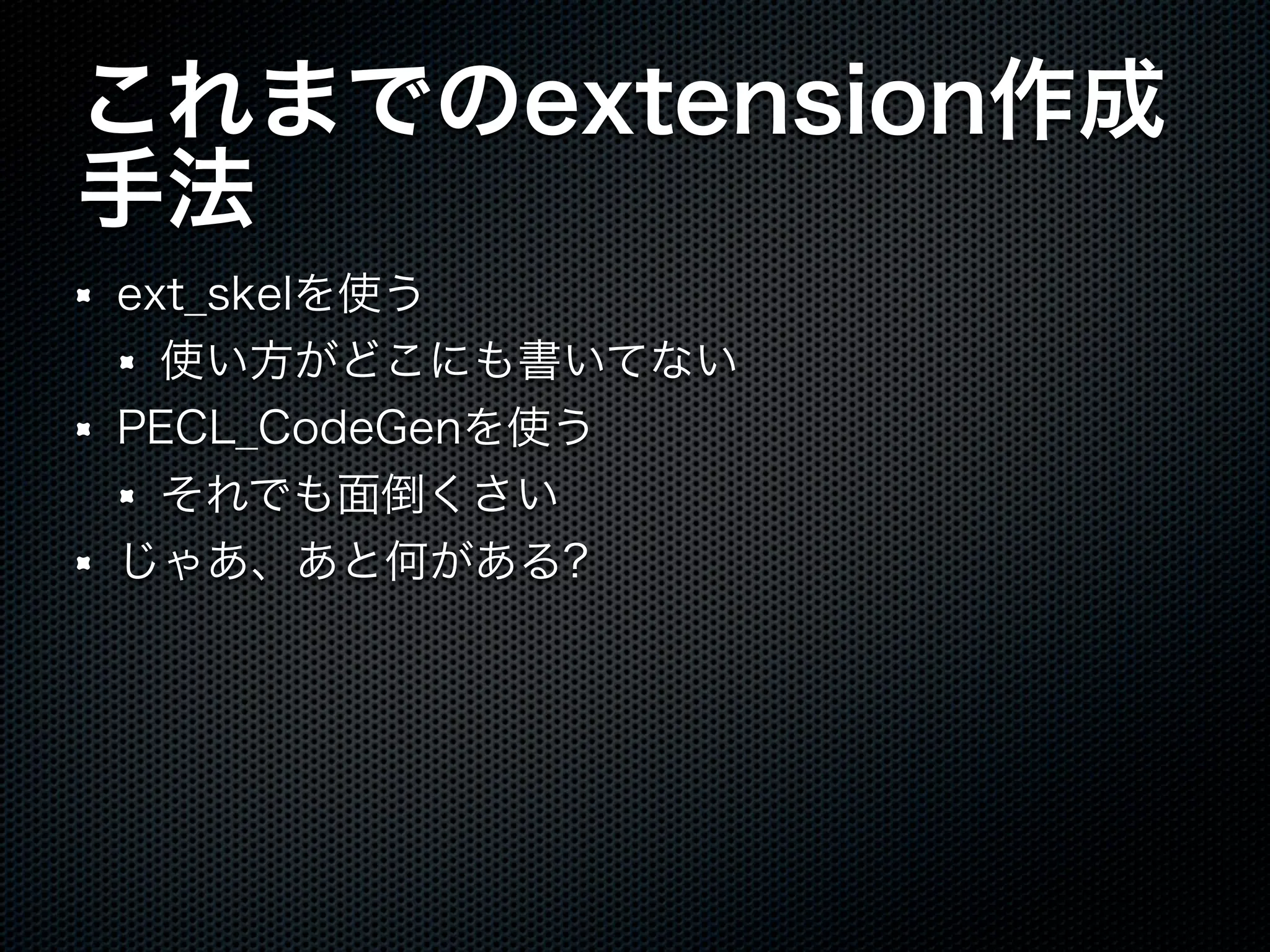 これまでのextension作成手法

- ext_skelを使う
  - 使い方がどこにも書いてない
- PECL_CodeGenを使う
  - それでも面倒くさい
- じゃあ、あと何がある?